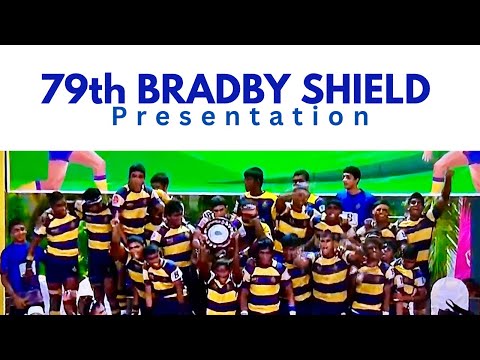 79th BRADBY SHIELD
Presentation